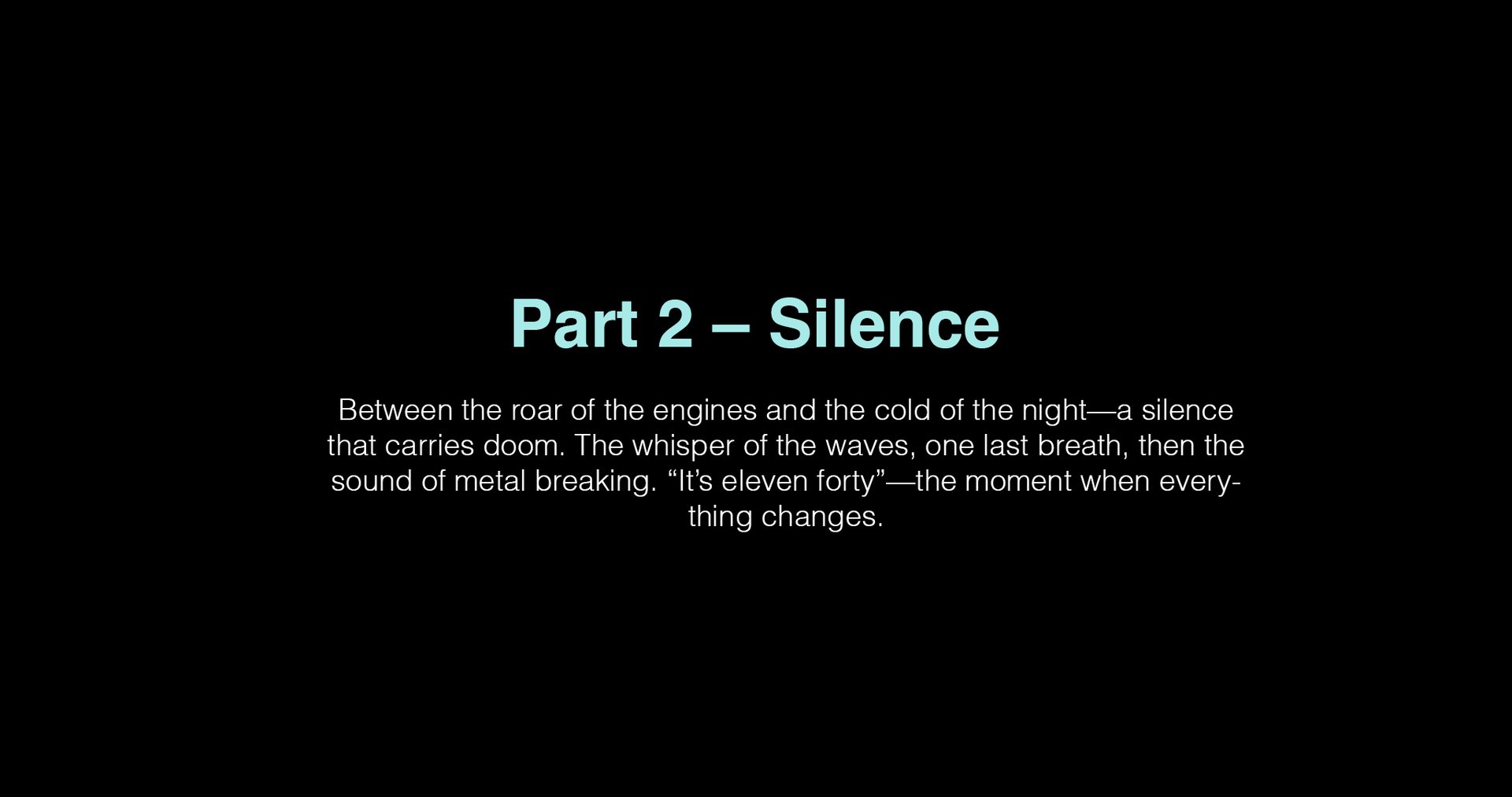 Part 2 – Silence

Between the roar of the engines and the cold of the night—a silence that carries doom. The whisper of the waves, one last breath, then the sound of metal breaking. “It’s eleven forty”—the moment when everything changes.